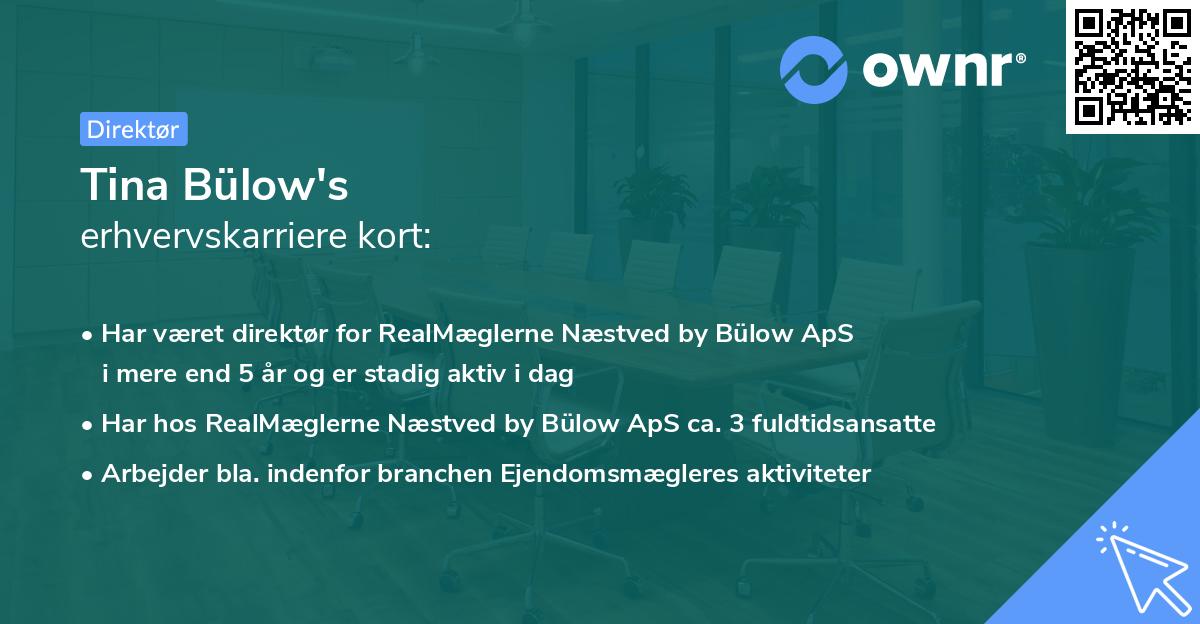 ownr®

Direktør

Tina Bülow's
erhvervskarriere kort:

• Har været direktør for RealMæglerne Næstved by Bülow ApS i mere end 5 år og er stadig aktiv i dag

• Har hos RealMæglerne Næstved by Bülow ApS ca. 3 fuldtidsansatte

• Arbejder bla. indenfor branchen Ejendomsmægleres aktiviteter